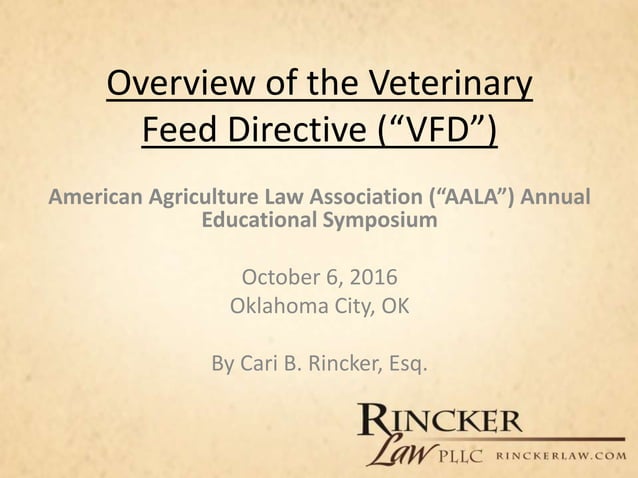 Overview of the Veterinary Feed Directive (“VFD”)

American Agriculture Law Association (“AALA”) Annual Educational Symposium

October 6, 2016
Oklahoma City, OK

By Cari B. Rincker, Esq.

RINCKER
Law PLLC RINCKERLAW.COM